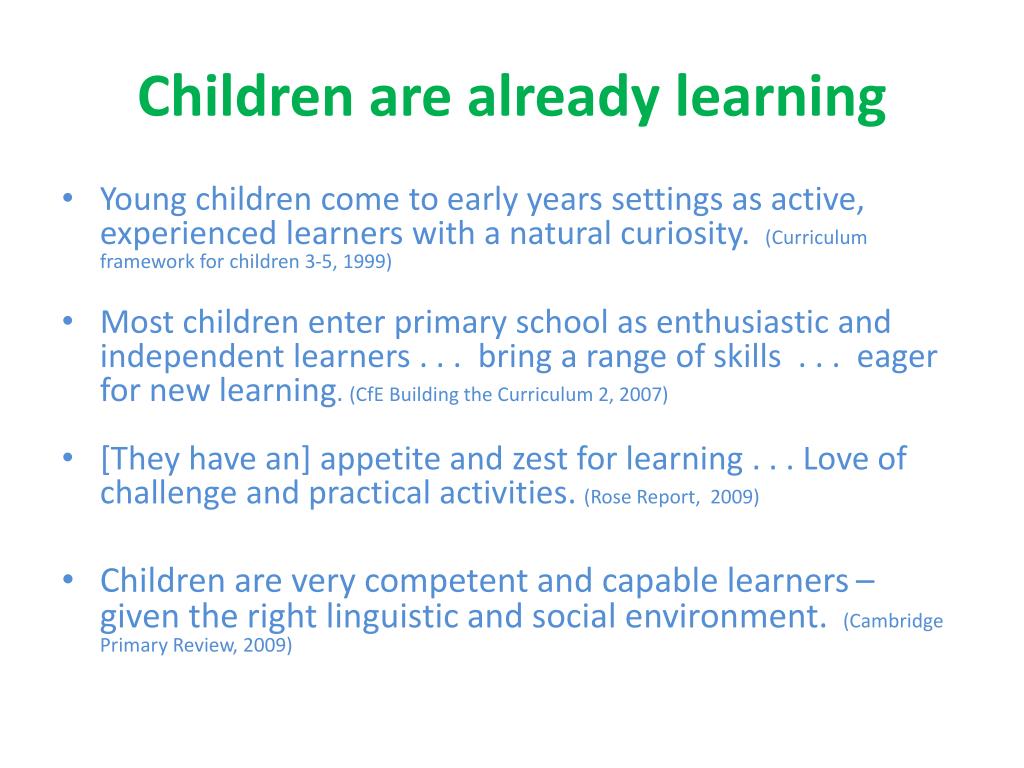 Children are already learning

• Young children come to early years settings as active, experienced learners with a natural curiosity. (Curriculum framework for children 3-5, 1999)

• Most children enter primary school as enthusiastic and independent learners . . . bring a range of skills . . . eager for new learning. (CfE Building the Curriculum 2, 2007)

• [They have an] appetite and zest for learning . . . Love of challenge and practical activities. (Rose Report, 2009)

• Children are very competent and capable learners – given the right linguistic and social environment. (Cambridge Primary Review, 2009)